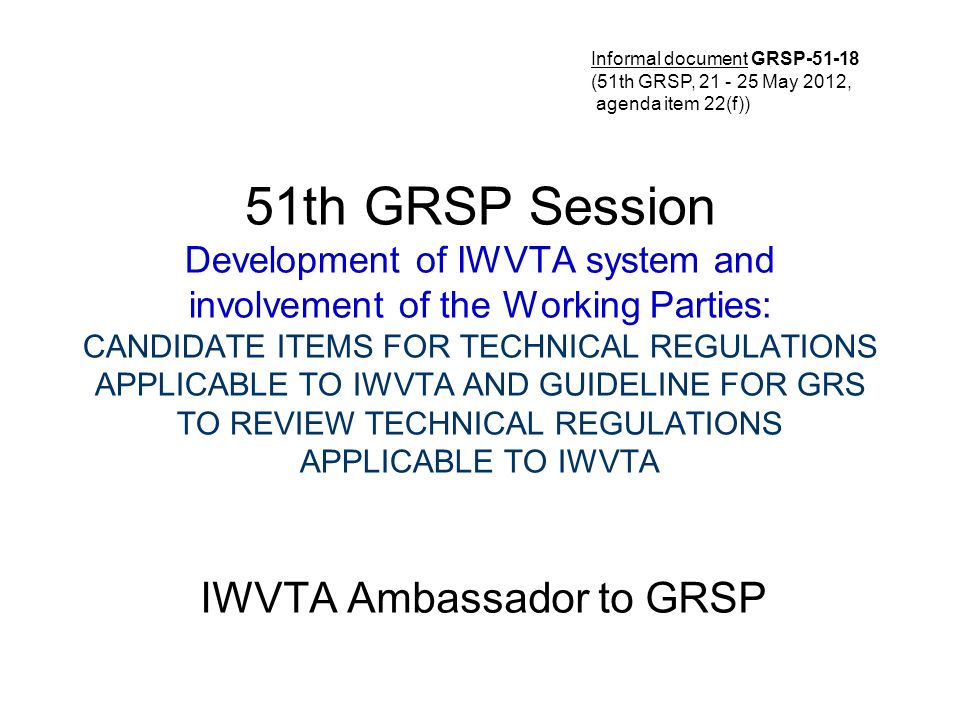 Informal document GRSP-51-18
(51th GRSP, 21 - 25 May 2012,
agenda item 22(f))

51th GRSP Session

Development of IWVTA system and involvement of the Working Parties:

CANDIDATE ITEMS FOR TECHNICAL REGULATIONS APPLICABLE TO IWVTA AND GUIDELINE FOR GRS TO REVIEW TECHNICAL REGULATIONS APPLICABLE TO IWVTA

IWVTA Ambassador to GRSP